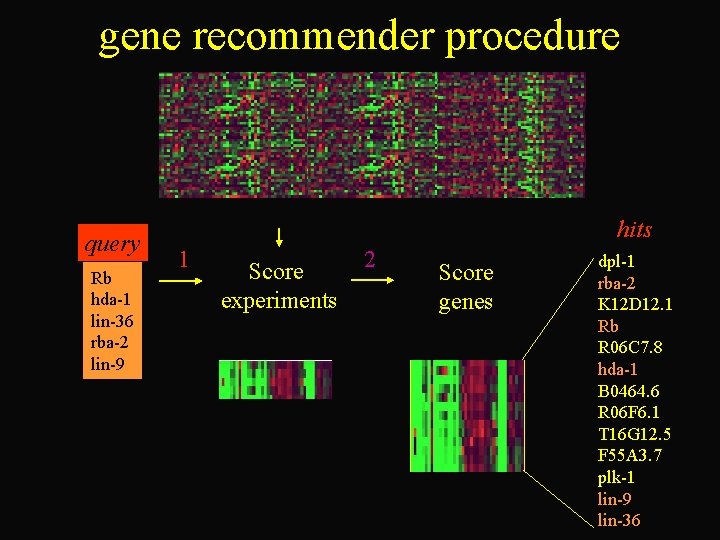 gene recommender procedure

query

Rb
hda-1
lin-36
rba-2
lin-9

1

Score experiments

2

Score genes

hits

dpl-1
rba-2
K12D12.1
Rb
R06C7.8
hda-1
B0464.6
R06F6.1
T16G12.5
F55A3.7
plk-1
lin-9
lin-36